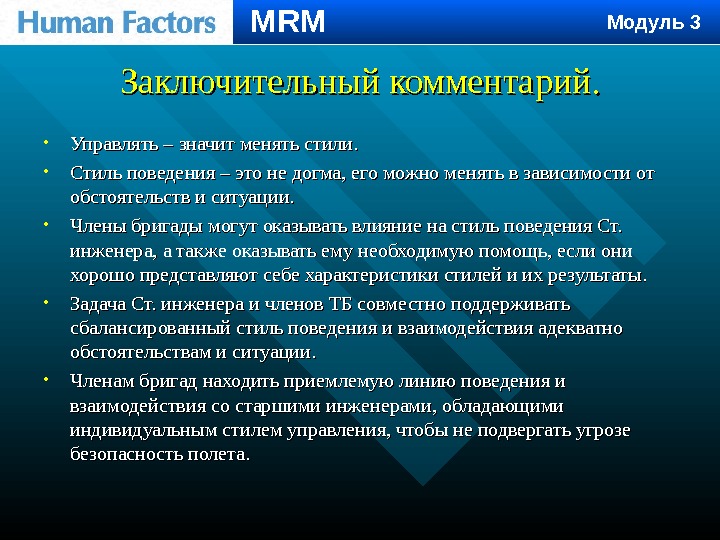 Human Factors MRM Модуль 3

Заключительный комментарий.

• Управлять – значит менять стили.
• Стиль поведения – это не догма, его можно менять в зависимости от обстоятельств и ситуации.
• Члены бригады могут оказывать влияние на стиль поведения Ст. инженера, а также оказывать ему необходимую помощь, если они хорошо представляют себе характеристики стилей и их результаты.
• Задача Ст. инженера и членов ТБ совместно поддерживать сбалансированный стиль поведения и взаимодействия адекватно обстоятельствам и ситуации.
• Членам бригад находить приемлемую линию поведения и взаимодействия со старшими инженерами, обладающими индивидуальным стилем управления, чтобы не подвергать угрозе безопасность полета.